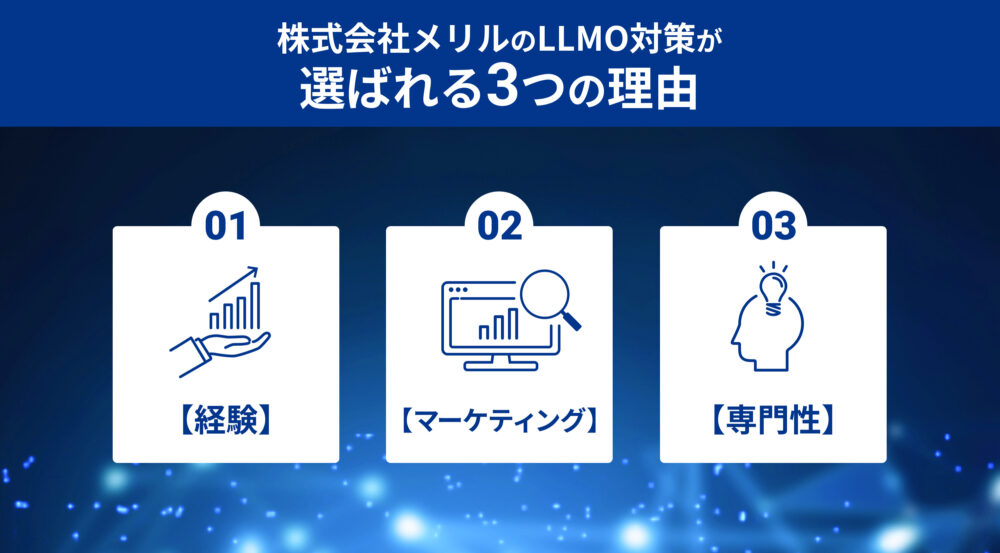 株式会社メリルのLLMO対策が
選ばれる3つの理由

01
【経験】

02
【マーケティング】

03
【専門性】